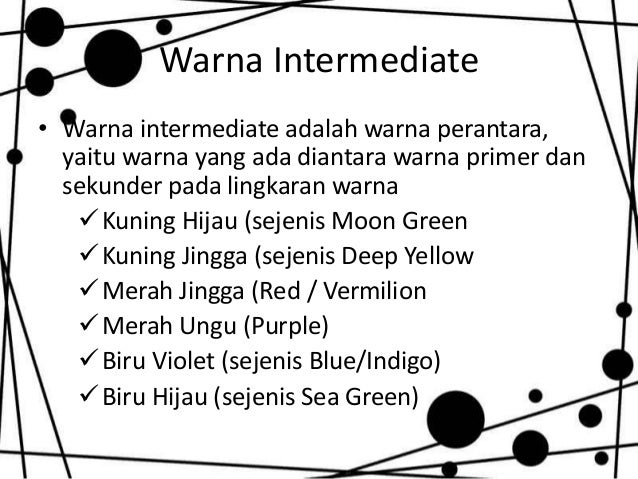 Warna Intermediate

• Warna intermediate adalah warna perantara, yaitu warna yang ada diantara warna primer dan sekunder pada lingkaran warna

✓ Kuning Hijau (sejenis Moon Green
✓ Kuning Jingga (sejenis Deep Yellow
✓ Merah Jingga (Red / Vermilion
✓ Merah Ungu (Purple)
✓ Biru Violet (sejenis Blue/Indigo)
✓ Biru Hijau (sejenis Sea Green)